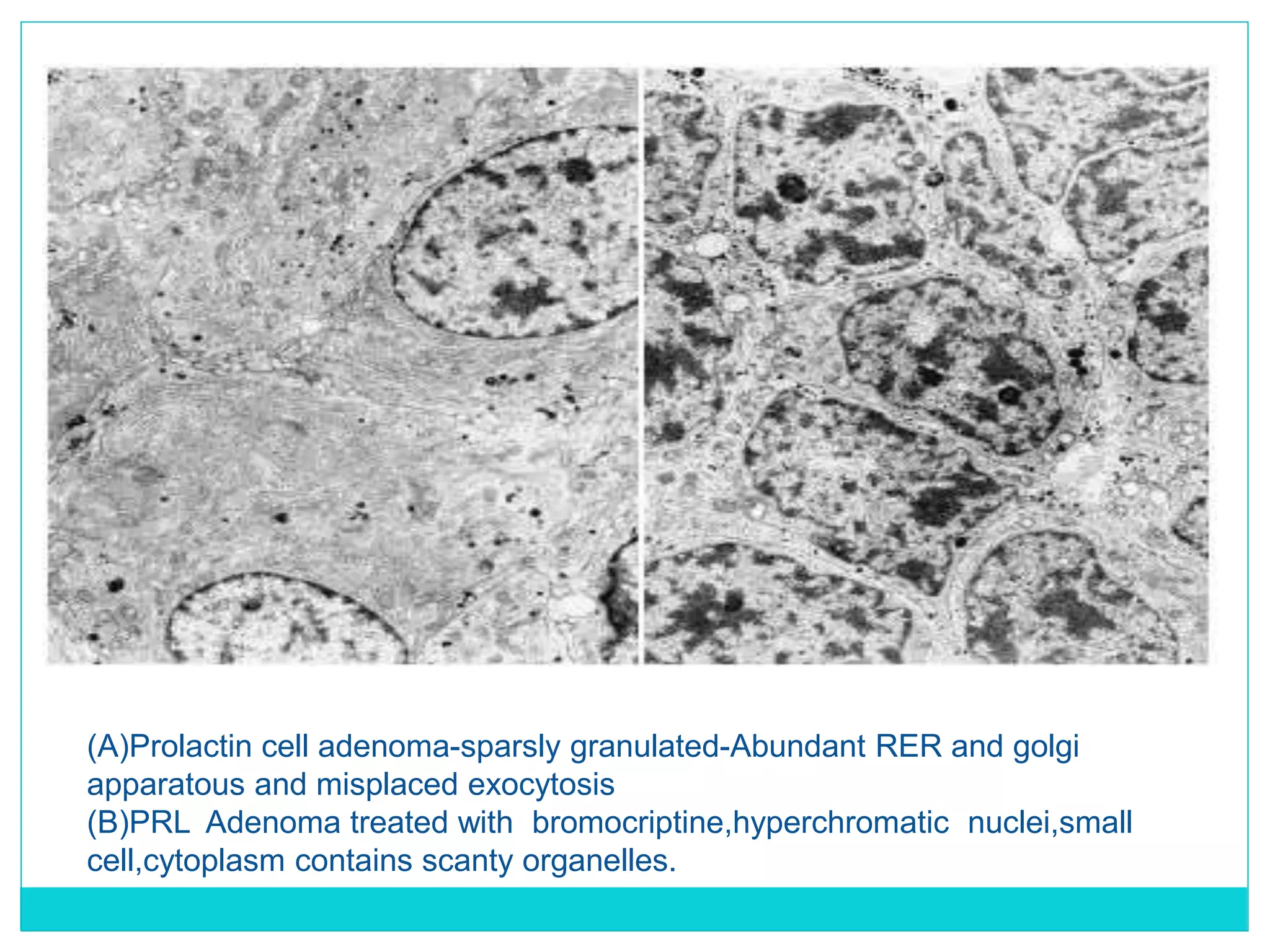 (A)Prolactin cell adenoma-sparsly granulated-Abundant RER and golgi apparatous and misplaced exocytosis

(B)PRL Adenoma treated with bromocriptine,hyperchromatic nuclei,small cell,cytoplasm contains scanty organelles.